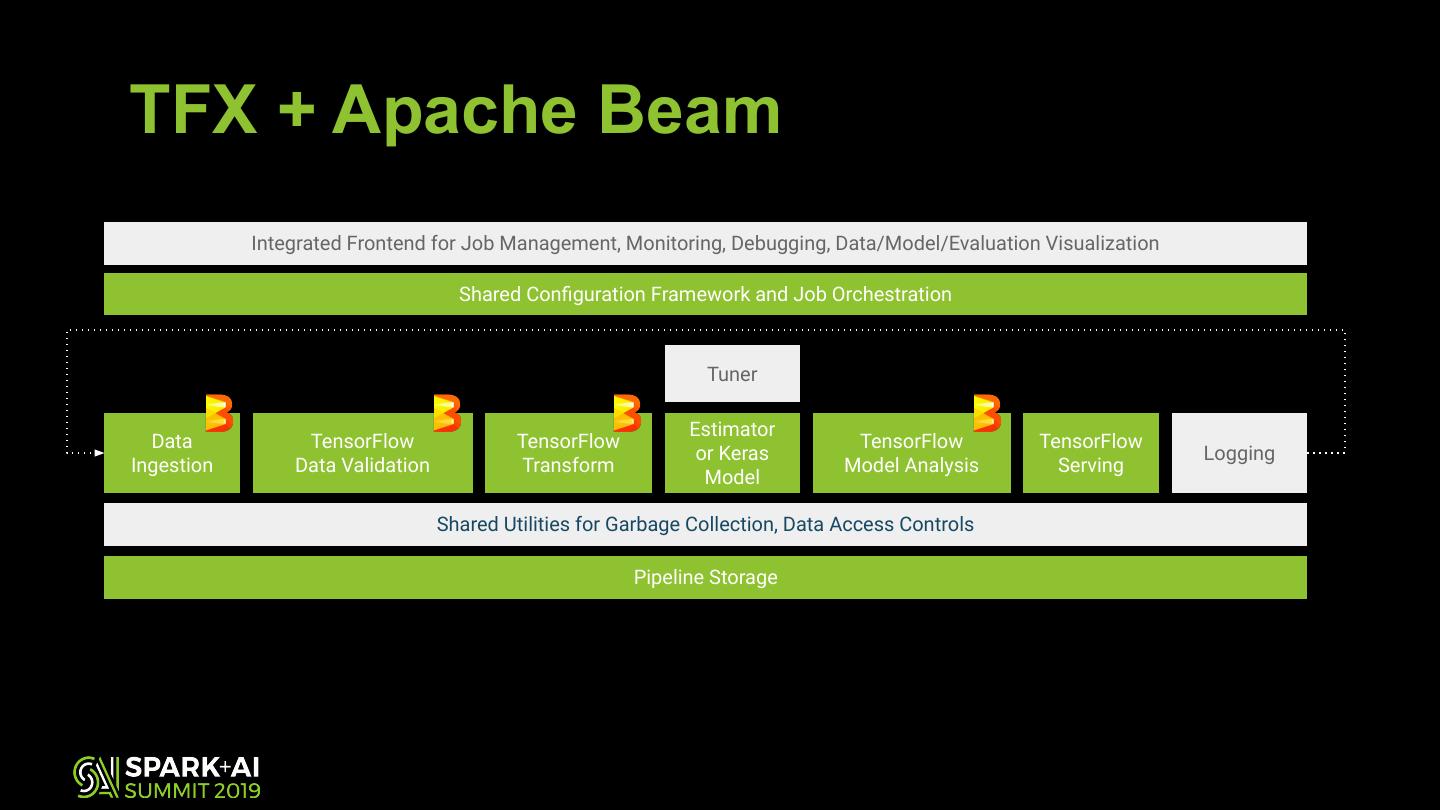 TFX + Apache Beam

Integrated Frontend for Job Management, Monitoring, Debugging, Data/Model/Evaluation Visualization

Shared Configuration Framework and Job Orchestration

Tuner

Data Ingestion

TensorFlow Data Validation

TensorFlow Transform

Estimator or Keras Model

TensorFlow Model Analysis

TensorFlow Serving

Logging

Shared Utilities for Garbage Collection, Data Access Controls

Pipeline Storage

SPARK+AI SUMMIT 2019